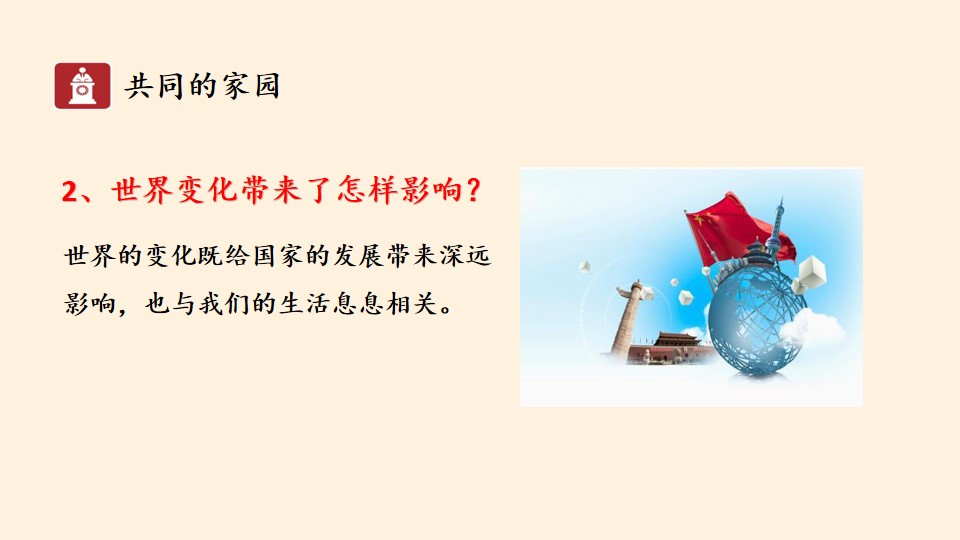 共同的家园

2、世界变化带来了怎样影响？

世界的变化既给国家的发展带来深远影响，也与我们的生活息息相关。